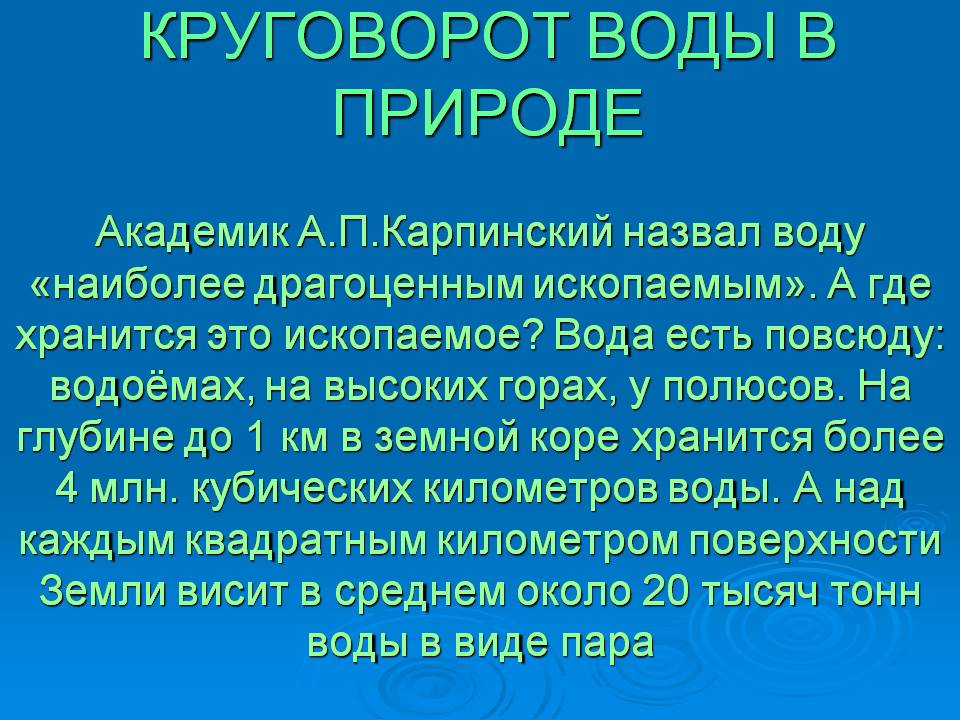 КРУГОВОРОТ ВОДЫ В ПРИРОДЕ

Академик А.П.Карпинский назвал воду «наиболее драгоценным ископаемым». А где хранится это ископаемое? Вода есть повсюду: водоёмах, на высоких горах, у полюсов. На глубине до 1 км в земной коре хранится более 4 млн. кубических километров воды. А над каждым квадратным километром поверхности Земли висит в среднем около 20 тысяч тонн воды в виде пара